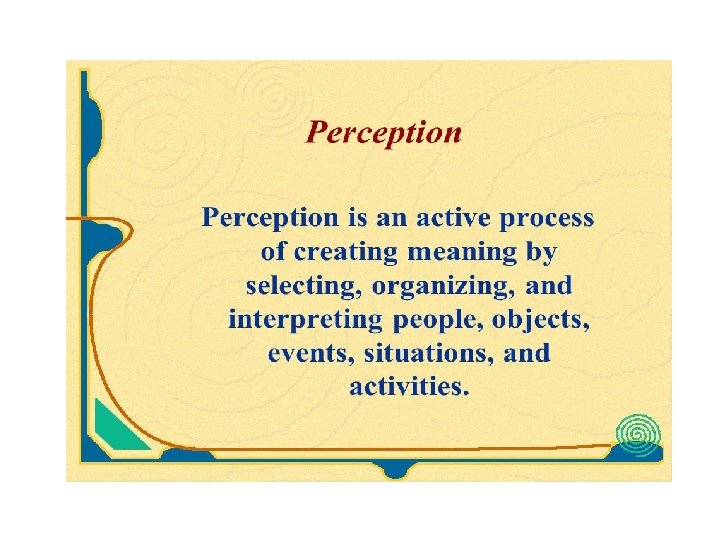 Perception

Perception is an active process of creating meaning by selecting, organizing, and interpreting people, objects, events, situations, and activities.